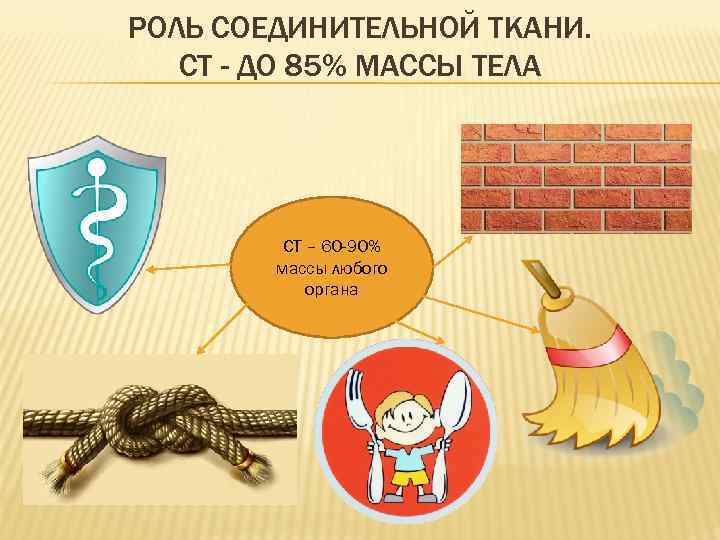 РОЛЬ СОЕДИНИТЕЛЬНОЙ ТКАНИ.
СТ - ДО 85% МАССЫ ТЕЛА

СТ – 60-90% массы любого органа